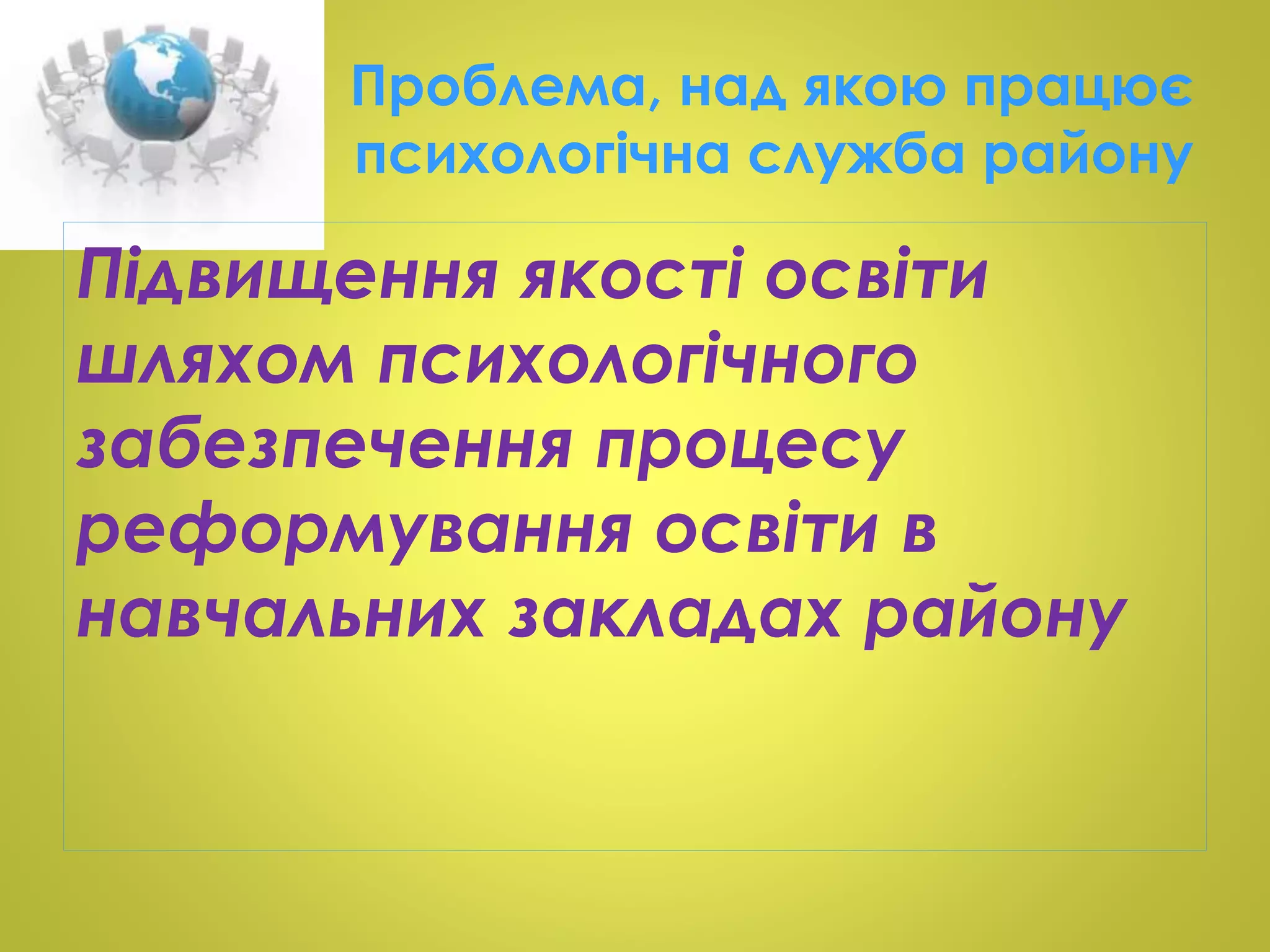 Проблема, над якою працює психологічна служба району

Підвищення якості освіти шляхом психологічного забезпечення процесу реформування освіти в навчальних закладах району